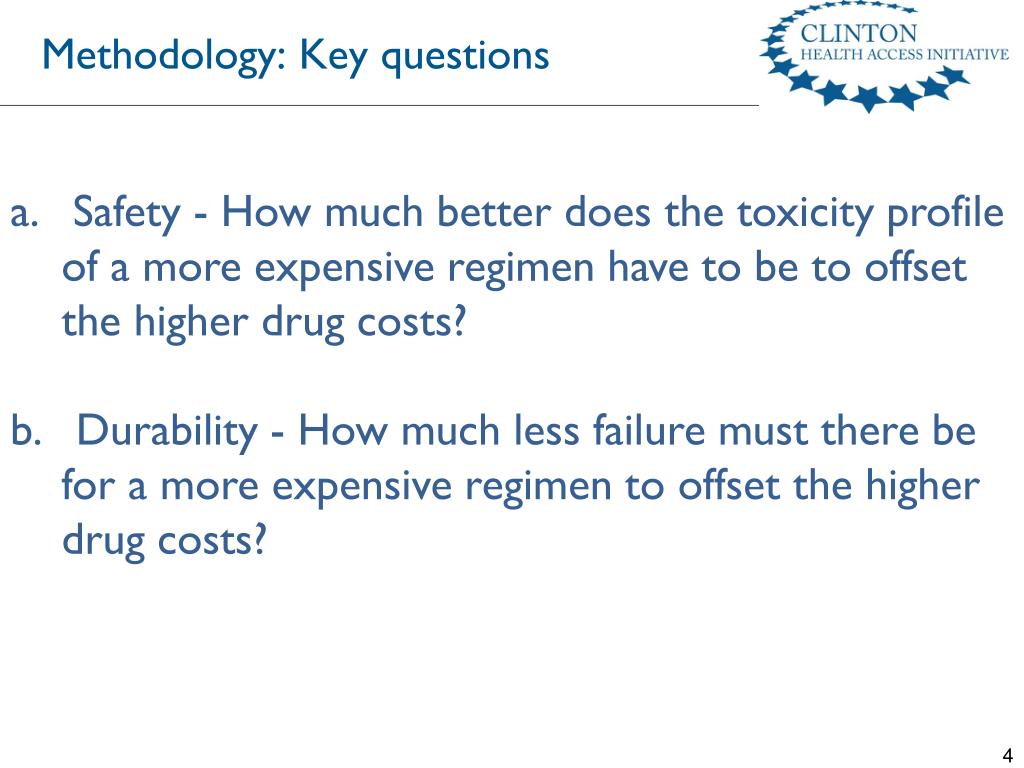 Methodology: Key questions

CLINTON
HEALTH ACCESS INITIATIVE

a. Safety - How much better does the toxicity profile of a more expensive regimen have to be to offset the higher drug costs?

b. Durability - How much less failure must there be for a more expensive regimen to offset the higher drug costs?

4